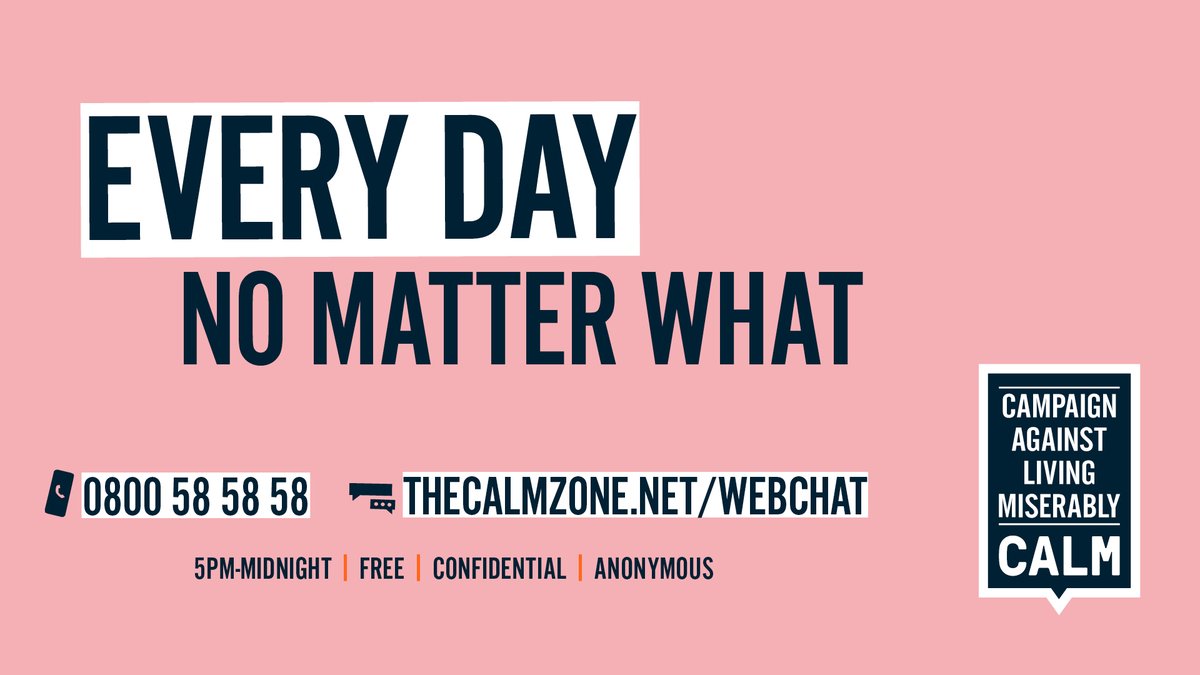 EVERY DAY
NO MATTER WHAT

0800 58 58 58 THECALMZONE.NET/WEBCHAT

5PM-MIDNIGHT | FREE | CONFIDENTIAL | ANONYMOUS

CAMPAIGN AGAINST LIVING MISERABLY
CALM